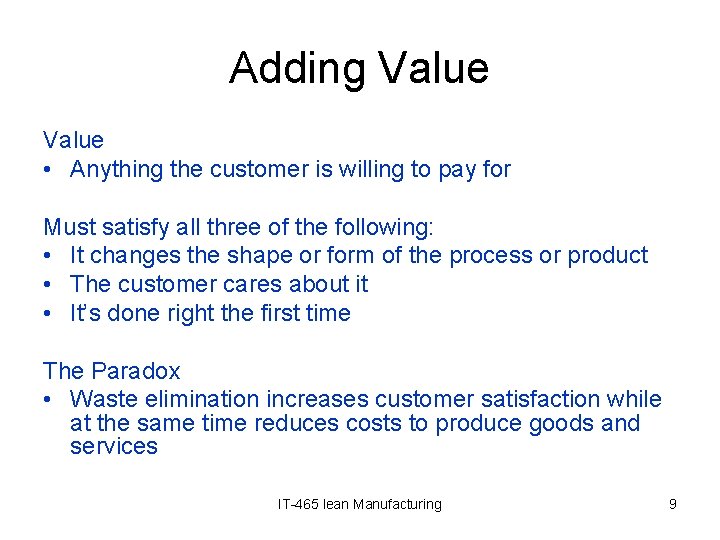 Adding Value

Value
• Anything the customer is willing to pay for

Must satisfy all three of the following:
• It changes the shape or form of the process or product
• The customer cares about it
• It's done right the first time

The Paradox
• Waste elimination increases customer satisfaction while at the same time reduces costs to produce goods and services

IT-465 lean Manufacturing

9